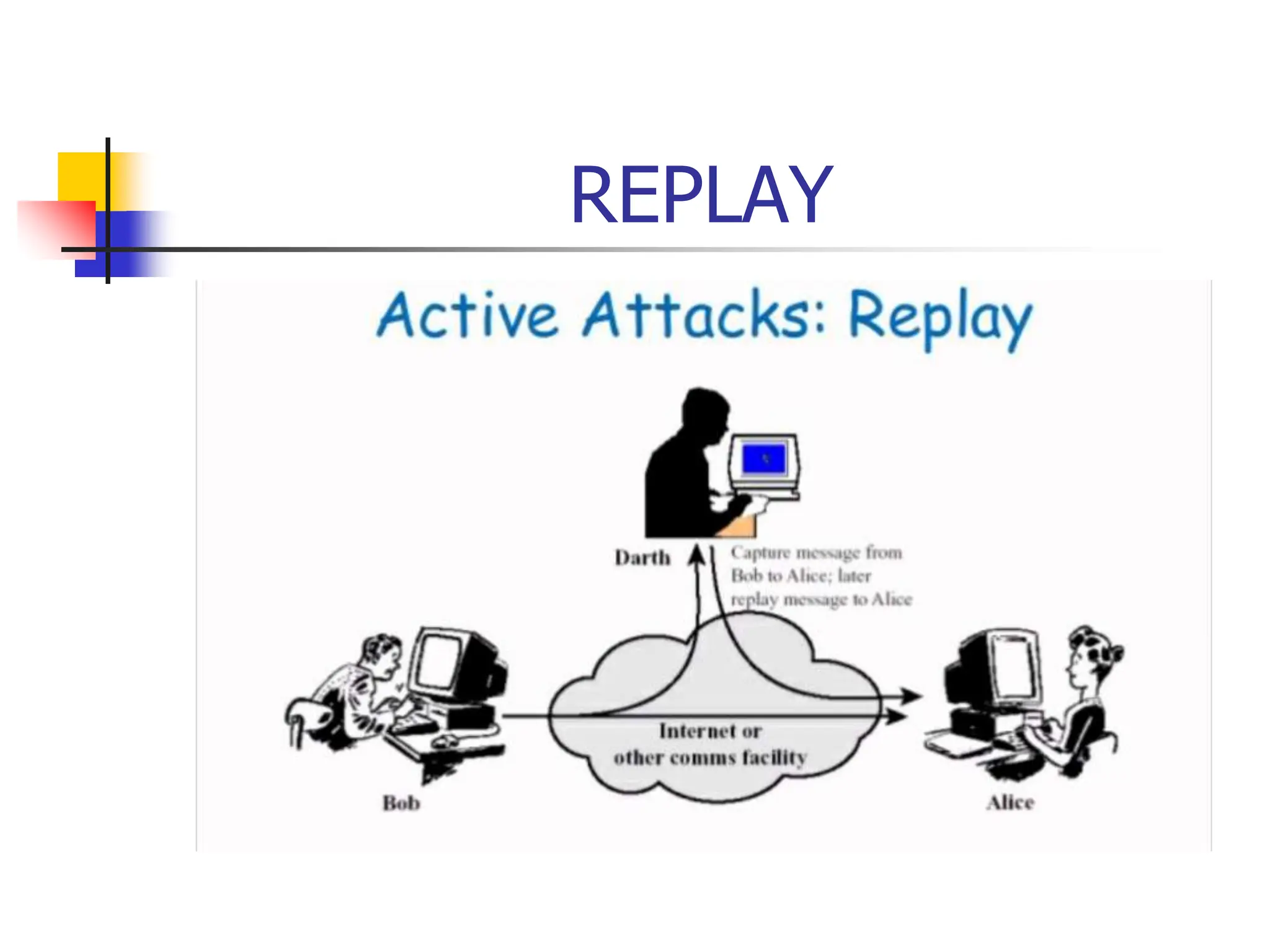 REPLAY

Active Attacks: Replay

Darth

Capture message from Bob to Alice; later replay message to Alice

Internet or other comms facility

Bob

Alice